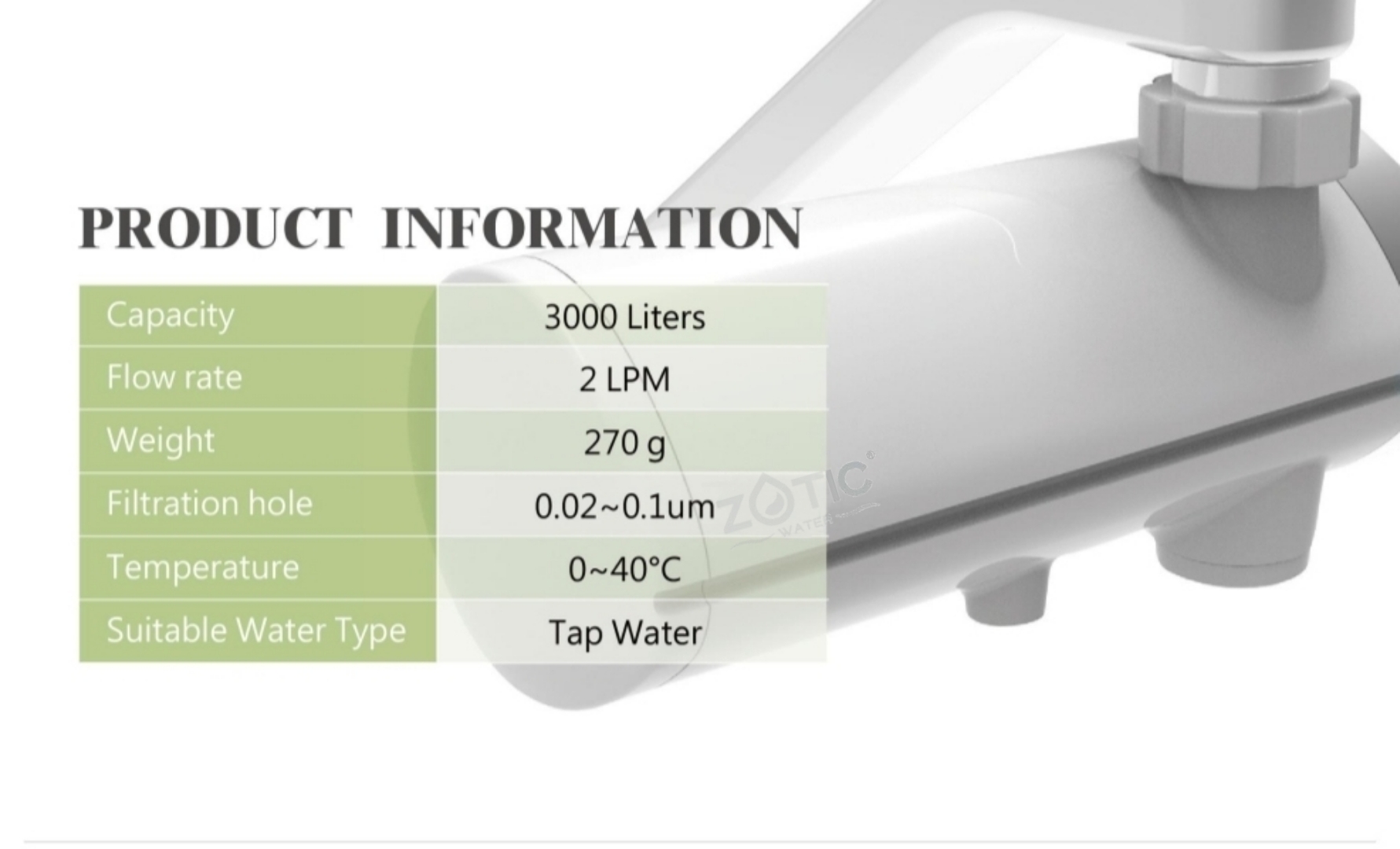 PRODUCT INFORMATION

| Capacity | 3000 Liters |
|---|---|
| Flow rate | 2 LPM |
| Weight | 270 g |
| Filtration hole | 0.02~0.1um |
| Temperature | 0~40°C |
| Suitable Water Type | Tap Water |

ZOTIC® WATER